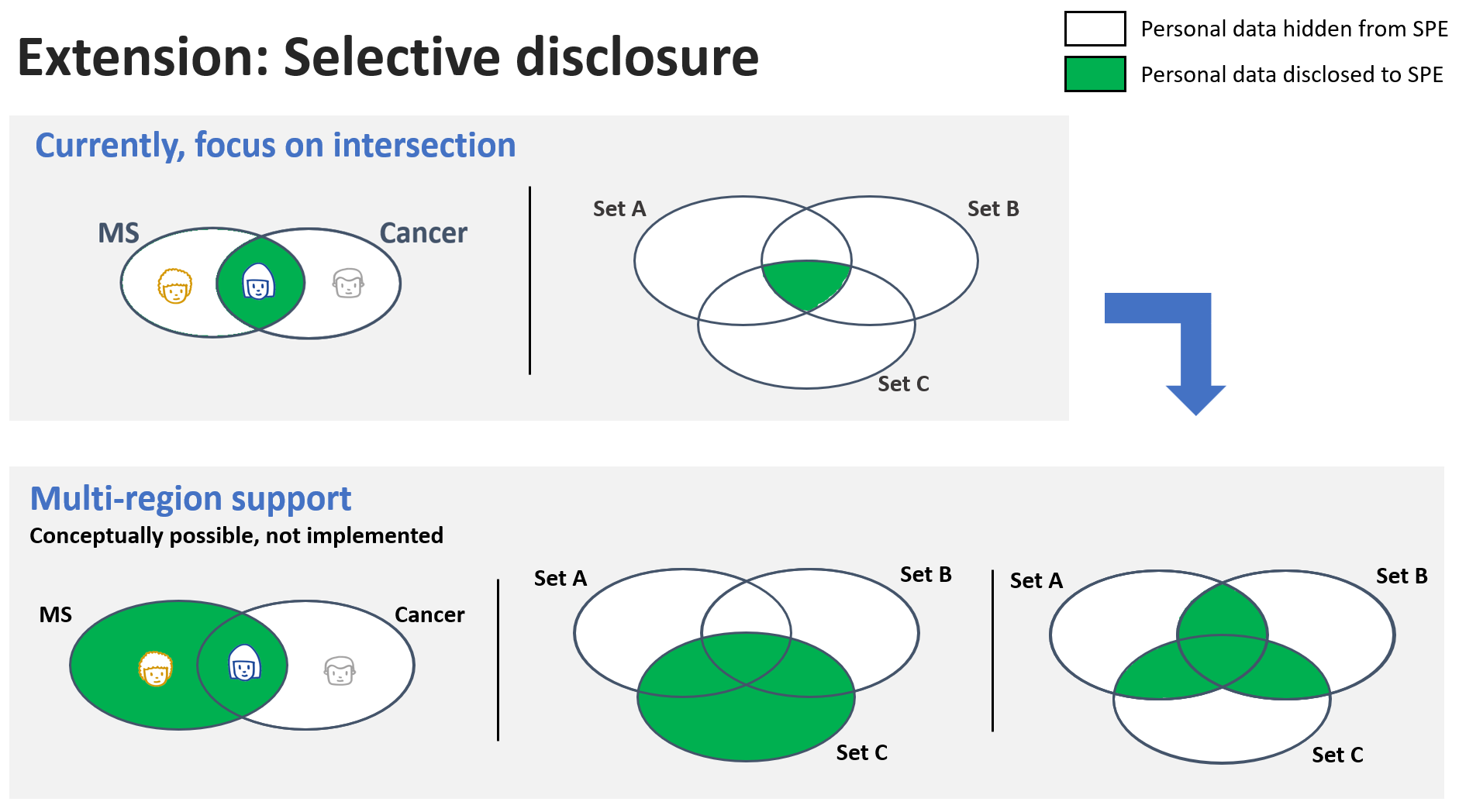 Extension: Selective disclosure

Personal data hidden from SPE
Personal data disclosed to SPE

Currently, focus on intersection

MS
Cancer

Set A
Set B
Set C

Multi-region support
Conceptually possible, not implemented

MS
Cancer

Set A
Set B
Set C

Set A
Set B
Set C